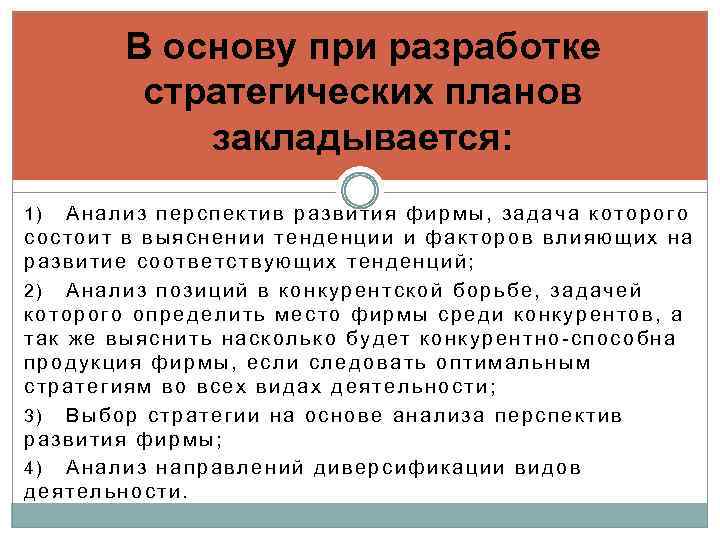 В основу при разработке стратегических планов закладывается:

1) Анализ перспектив развития фирмы, задача которого состоит в выяснении тенденции и факторов влияющих на развитие соответствующих тенденций;

2) Анализ позиций в конкурентской борьбе, задачей которого определить место фирмы среди конкурентов, а так же выяснить насколько будет конкурентно-способна продукция фирмы, если следовать оптимальным стратегиям во всех видах деятельности;

3) Выбор стратегии на основе анализа перспектив развития фирмы;

4) Анализ направлений диверсификации видов деятельности.